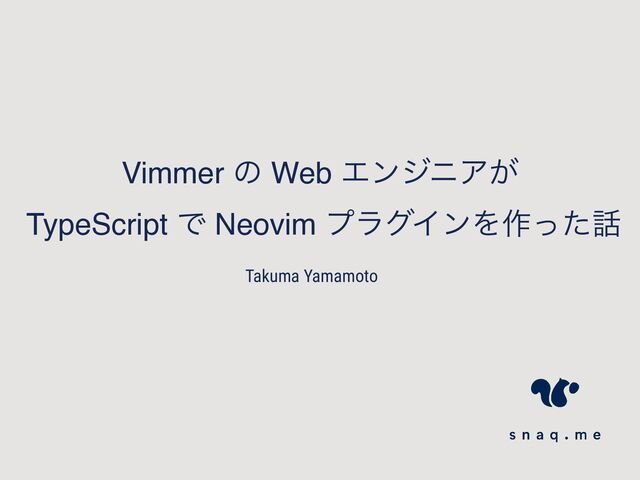 Vimmer の Web エンジニアが
TypeScript で Neovim プラグインを作った話

Takuma Yamamoto

snaq.me